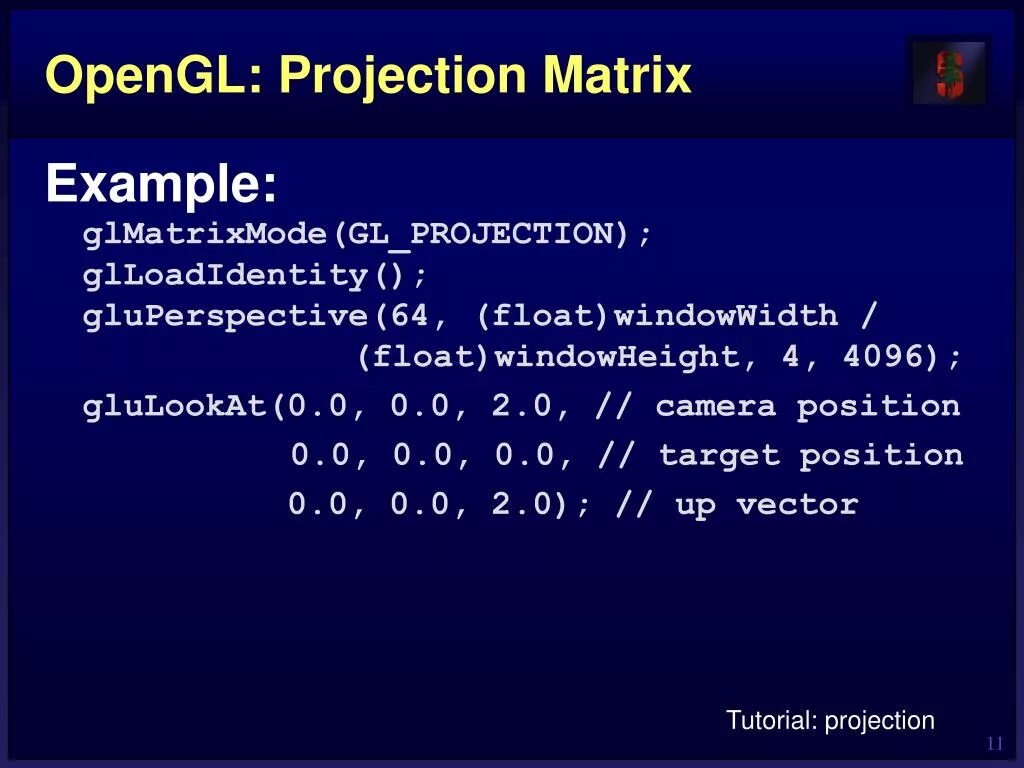 OpenGL: Projection Matrix

Example:

glMatrixMode(GL_PROJECTION);
glLoadIdentity();
gluPerspective(64, (float)windowWidth / (float)windowHeight, 4, 4096);
gluLookAt(0.0, 0.0, 2.0, // camera position
0.0, 0.0, 0.0, // target position
0.0, 0.0, 2.0); // up vector

Tutorial: projection

11